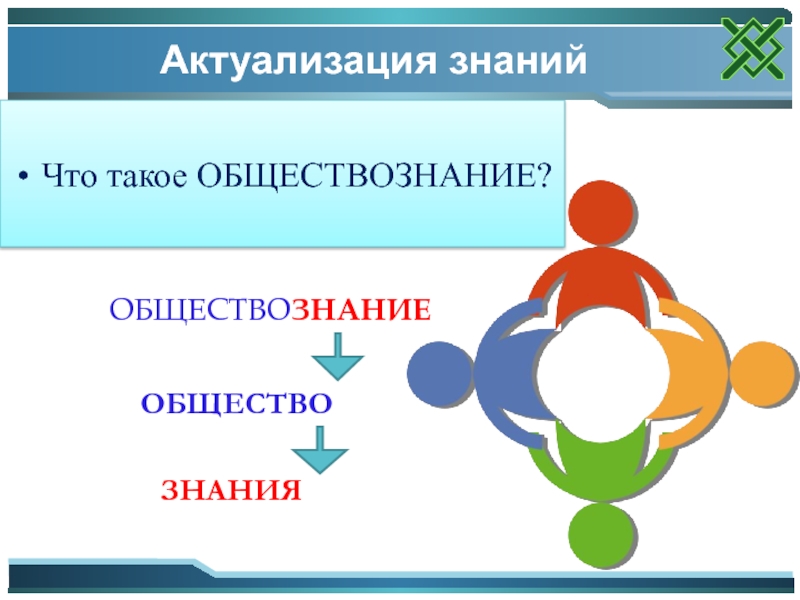 Актуализация знаний

• Что такое ОБЩЕСТВОЗНАНИЕ?

ОБЩЕСТВОЗНАНИЕ

ОБЩЕСТВО

ЗНАНИЯ